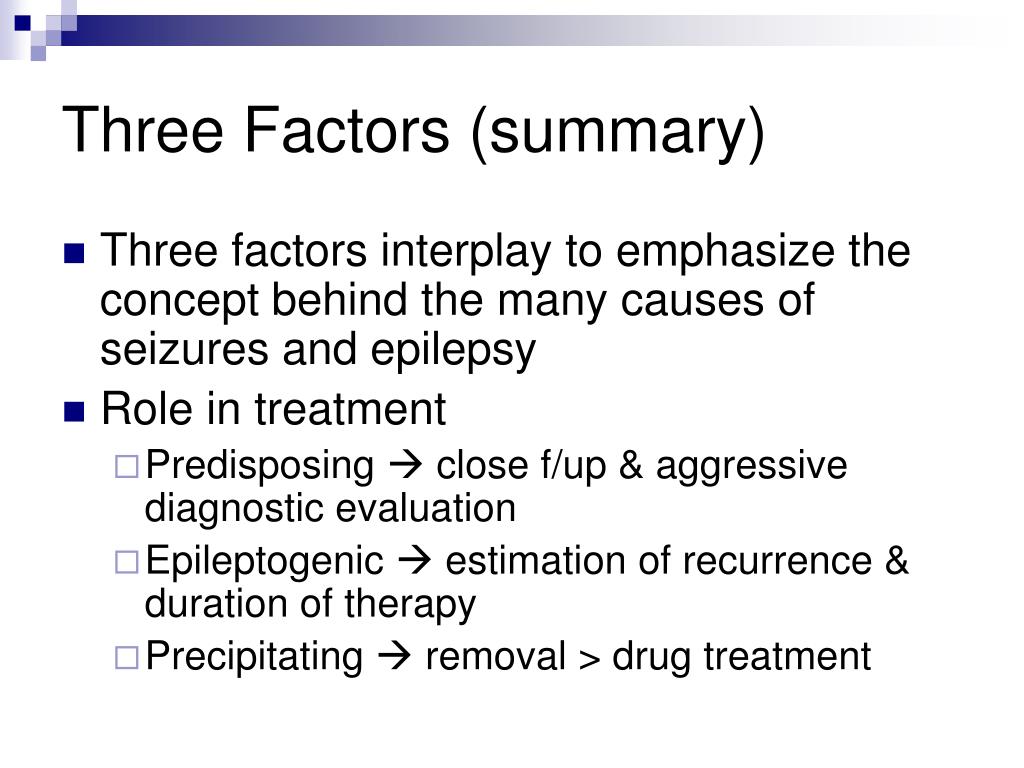 Three Factors (summary)

Three factors interplay to emphasize the concept behind the many causes of seizures and epilepsy

Role in treatment

Predisposing → close f/up & aggressive diagnostic evaluation

Epileptogenic → estimation of recurrence & duration of therapy

Precipitating → removal > drug treatment